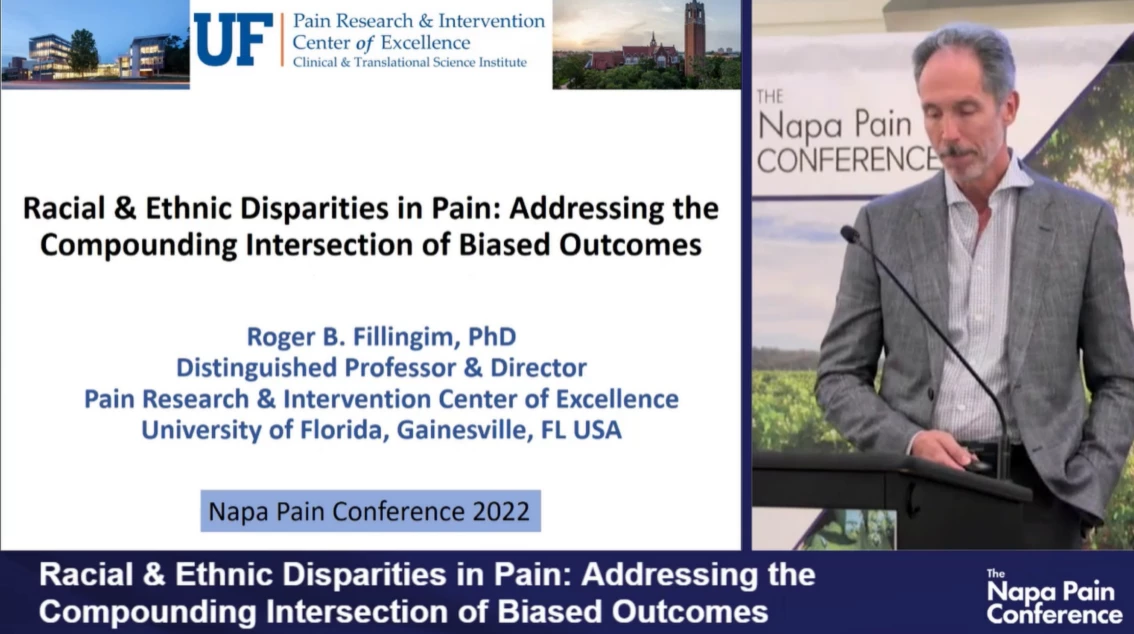 UF Pain Research & Intervention Center of Excellence
Clinical & Translational Science Institute

Racial & Ethnic Disparities in Pain: Addressing the Compounding Intersection of Biased Outcomes

Roger B. Fillingim, PhD
Distinguished Professor & Director
Pain Research & Intervention Center of Excellence
University of Florida, Gainesville, FL USA

Napa Pain Conference 2022

THE Napa Pain CONFERENCE

Racial & Ethnic Disparities in Pain: Addressing the Compounding Intersection of Biased Outcomes

The Napa Pain Conference